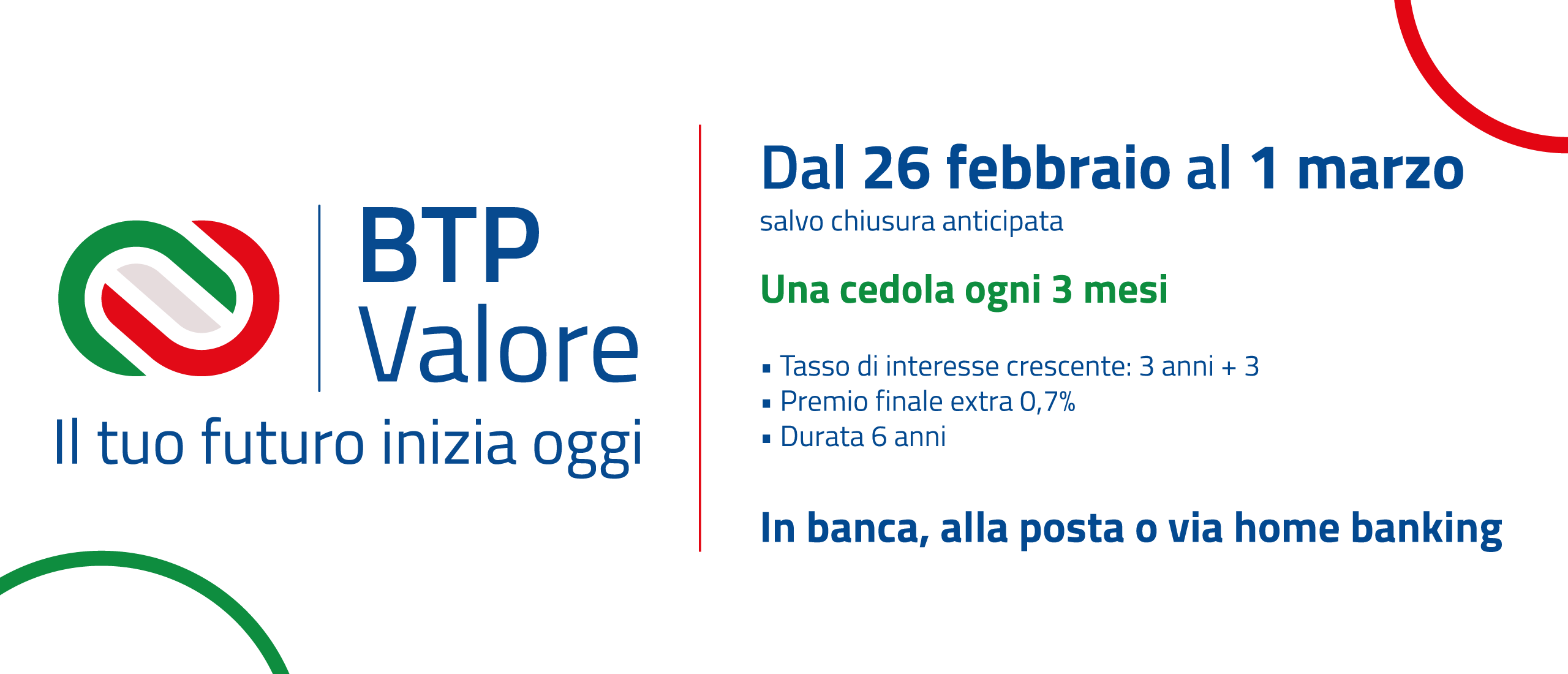 BTP
Valore
Il tuo futuro inizia oggi

Dal 26 febbraio al 1 marzo
salvo chiusura anticipata

Una cedola ogni 3 mesi

▪ Tasso di interesse crescente: 3 anni + 3
▪ Premio finale extra 0,7%
▪ Durata 6 anni

In banca, alla posta o via home banking